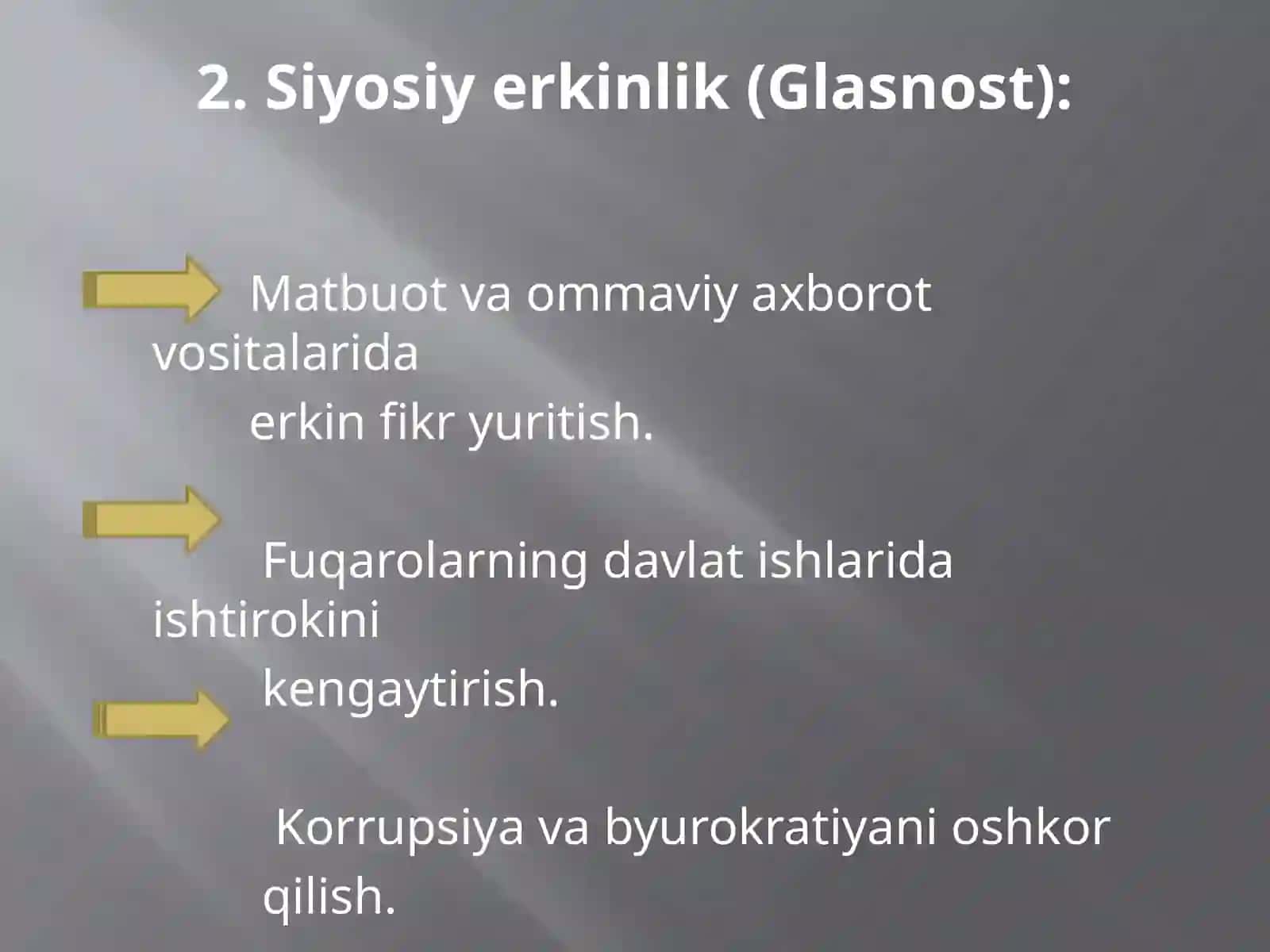 2. Siyosiy erkinlik (Glasnost):

Matbuot va ommaviy axborot vositalarida erkin fikr yuritish.

Fuqarolarning davlat ishlarida ishtirokini kengaytirish.

Korrupsiya va byurokratiyani oshkor qilish.